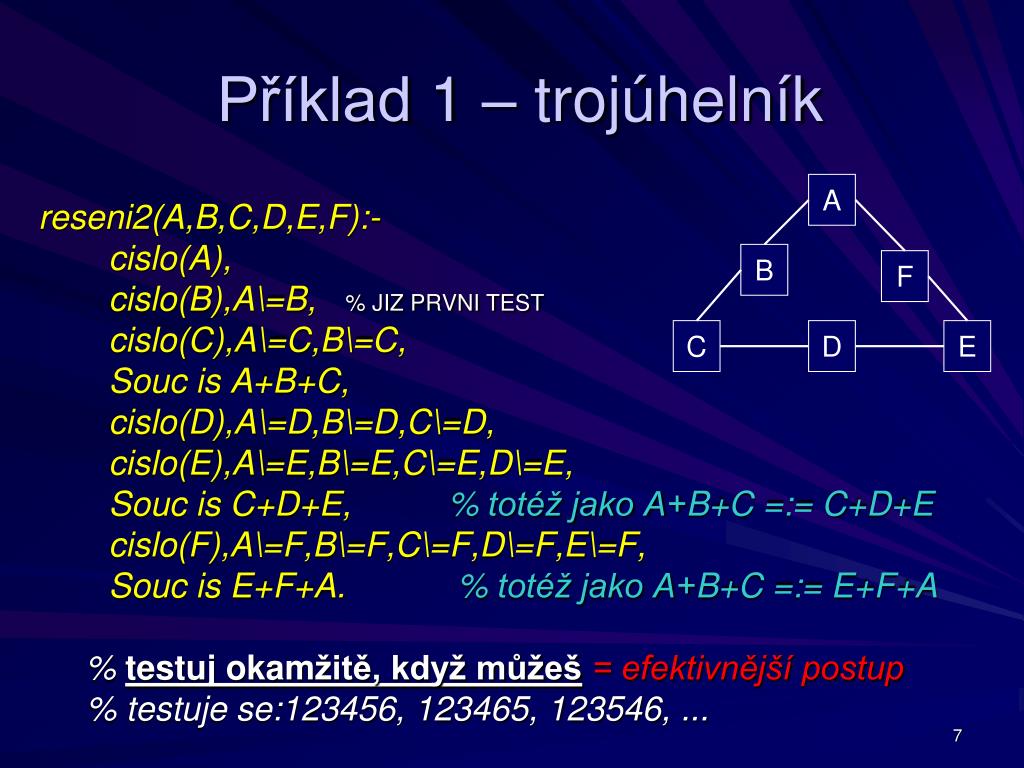 Příklad 1 – trojúhelník

reseni2(A,B,C,D,E,F):-
cislo(A),
cislo(B),A\=B, % JIZ PRVNI TEST
cislo(C),A\=C,B\=C,
Souc is A+B+C,
cislo(D),A\=D,B\=D,C\=D,
cislo(E),A\=E,B\=E,C\=E,D\=E,
Souc is C+D+E, % totéž jako A+B+C =:= C+D+E
cislo(F),A\=F,B\=F,C\=F,D\=F,E\=F,
Souc is E+F+A. % totéž jako A+B+C =:= E+F+A

A
B
F
C
D
E

% testuj okamžitě, když můžeš = efektivnější postup
% testuje se:123456, 123465, 123546, ...

7